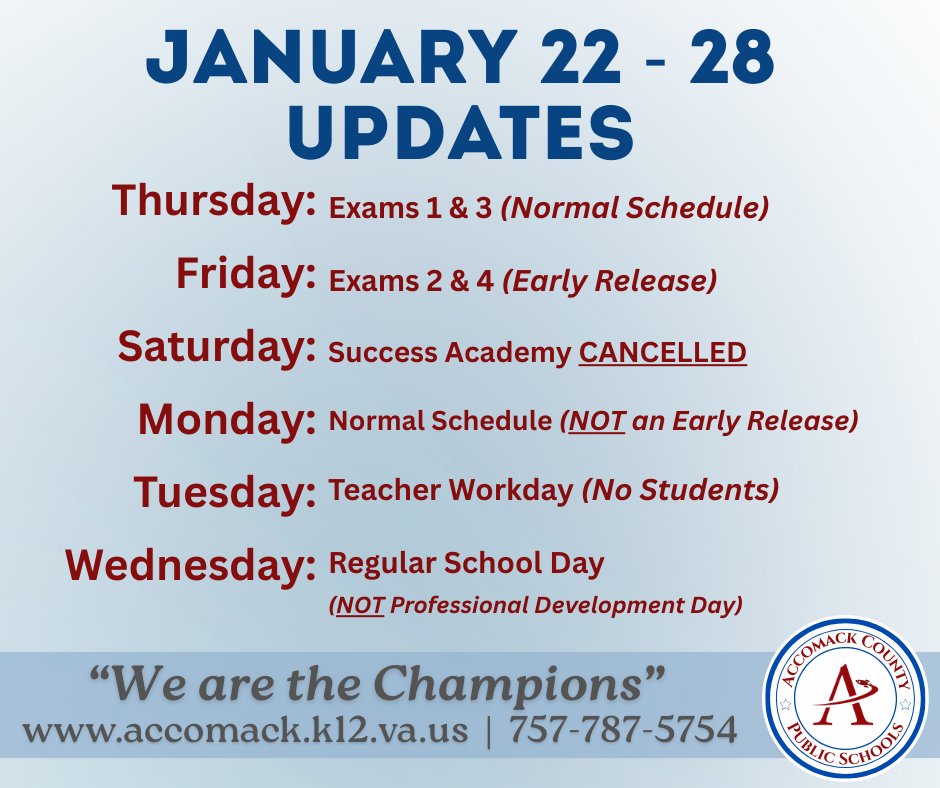 JANUARY 22 - 28
UPDATES

Thursday: Exams 1 & 3 (Normal Schedule)

Friday: Exams 2 & 4 (Early Release)

Saturday: Success Academy CANCELLED

Monday: Normal Schedule (NOT an Early Release)

Tuesday: Teacher Workday (No Students)

Wednesday: Regular School Day (NOT Professional Development Day)

"We are the Champions"
www.accomack.k12.va.us | 757-787-5754

ACCOMACK COUNTY PUBLIC SCHOOLS
A